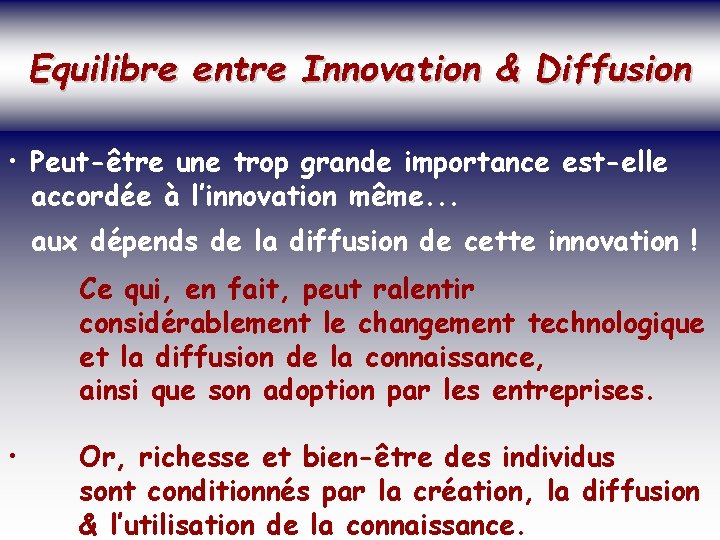 Equilibre entre Innovation & Diffusion

• Peut-être une trop grande importance est-elle accordée à l'innovation même...

aux dépends de la diffusion de cette innovation !

Ce qui, en fait, peut ralentir considérablement le changement technologique et la diffusion de la connaissance, ainsi que son adoption par les entreprises.

• Or, richesse et bien-être des individus sont conditionnés par la création, la diffusion & l'utilisation de la connaissance.